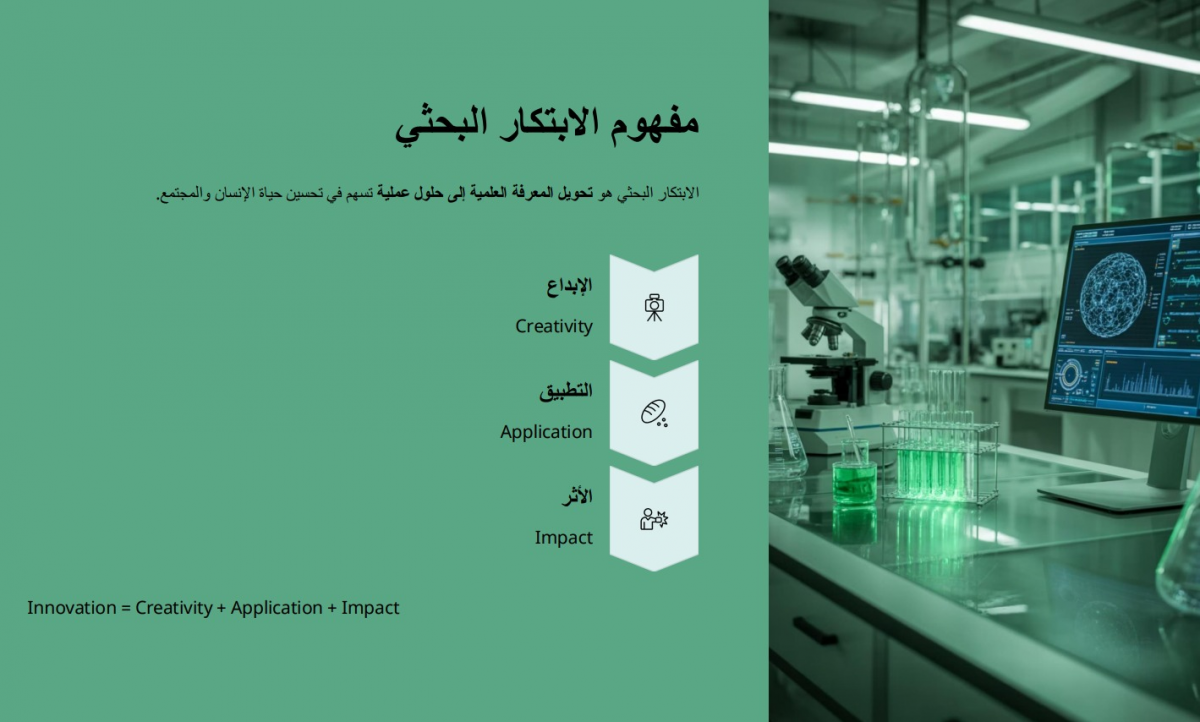 مفهوم الابتكار البحثي

الابتكار البحثي هو تحويل المعرفة العلمية إلى حلول عملية تسهم في تحسين حياة الإنسان والمجتمع.

الإبداع
Creativity

التطبيق
Application

الأثر
Impact

Innovation = Creativity + Application + Impact